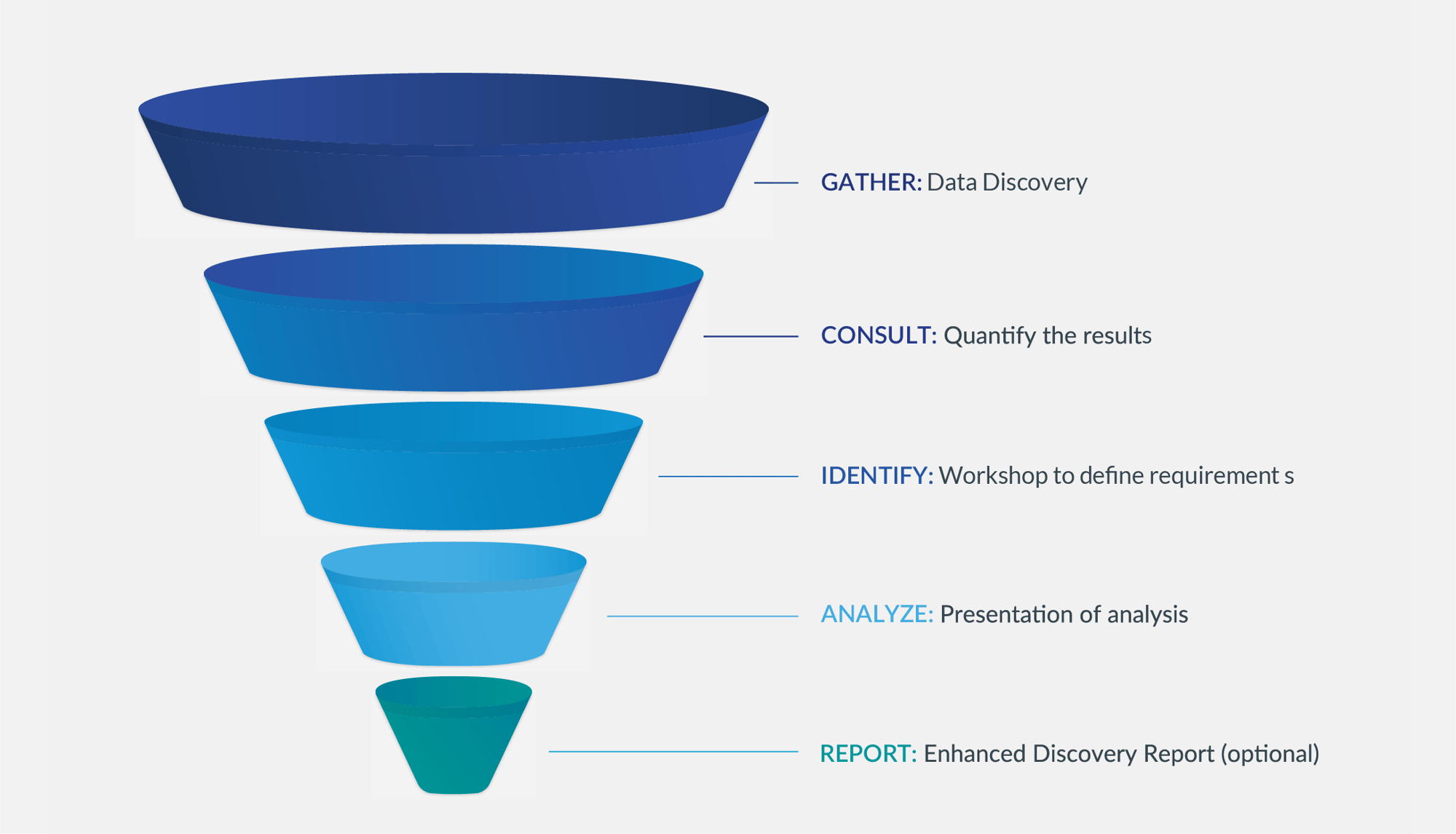 GATHER: Data Discovery

CONSULT: Quantify the results

IDENTIFY: Workshop to define requirement s

ANALYZE: Presentation of analysis

REPORT: Enhanced Discovery Report (optional)